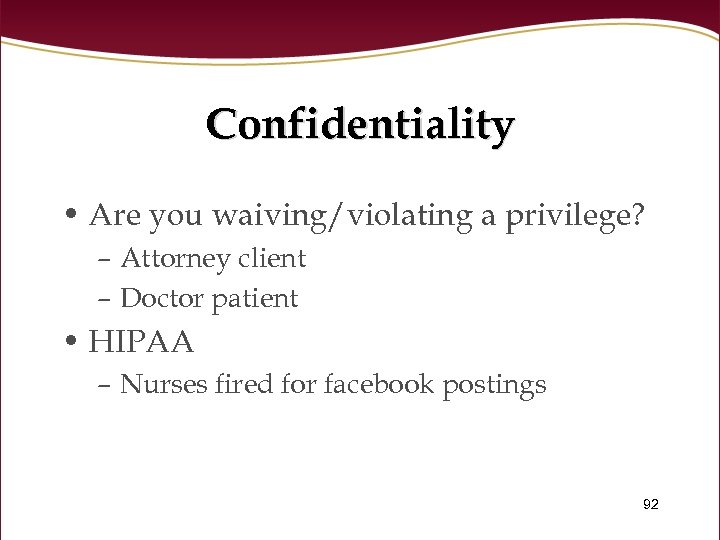 Confidentiality

• Are you waiving/violating a privilege?
– Attorney client
– Doctor patient

• HIPAA
– Nurses fired for facebook postings

92